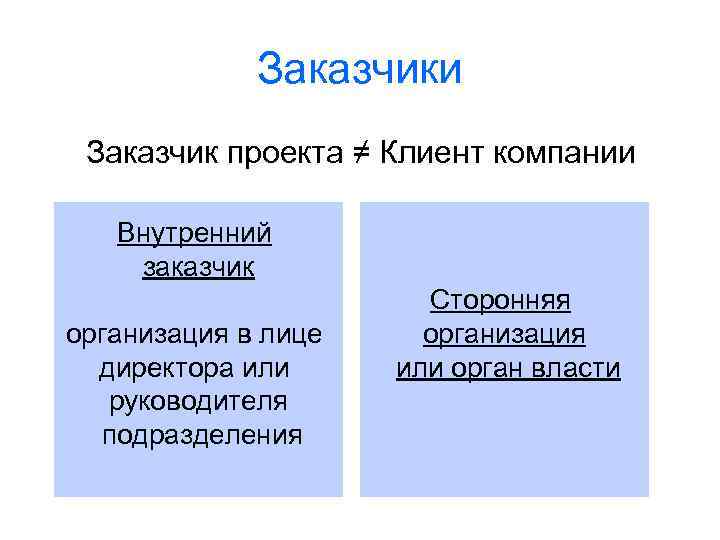 Заказчики

Заказчик проекта ≠ Клиент компании

Внутренний заказчик

организация в лице директора или руководителя подразделения

Сторонняя организация или орган власти